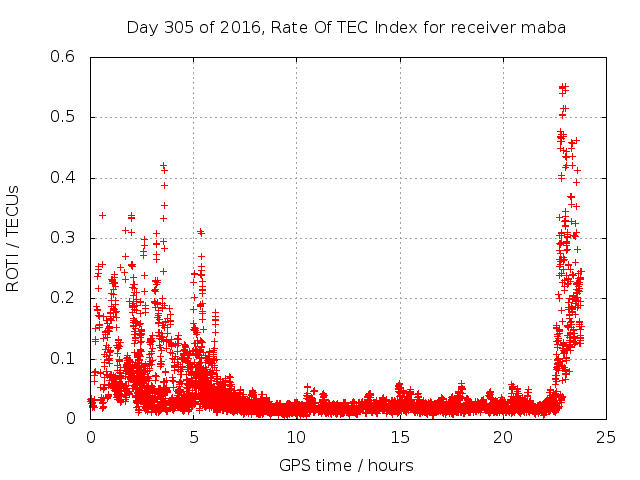 Day 305 of 2016, Rate Of TEC Index for receiver maba

ROTI / TECUs

0.6
0.5
0.4
0.3
0.2
0.1
0

0 5 10 15 20 25

GPS time / hours